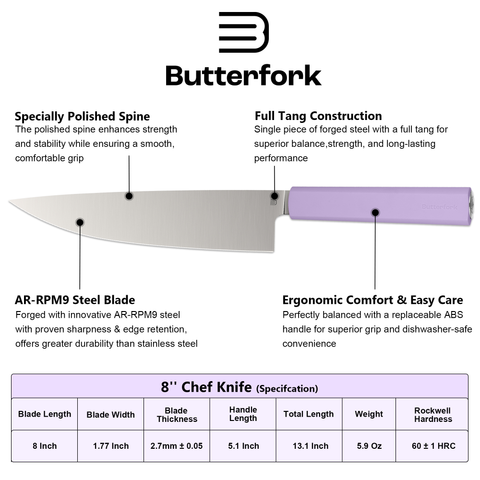 Butterfork

Specially Polished Spine
The polished spine enhances strength and stability while ensuring a smooth, comfortable grip

Full Tang Construction
Single piece of forged steel with a full tang for superior balance,strength, and long-lasting performance

Butterfork

AR-RPM9 Steel Blade
Forged with innovative AR-RPM9 steel with proven sharpness & edge retention, offers greater durability than stainless steel

Ergonomic Comfort & Easy Care
Perfectly balanced with a replaceable ABS handle for superior grip and dishwasher-safe convenience

8'' Chef Knife (Specifcation)

| Blade Length | Blade Width | Blade Thickness | Handle Length | Total Length | Weight | Rockwell Hardness |
|---|---|---|---|---|---|---|
| 8 Inch | 1.77 Inch | 2.7mm ± 0.05 | 5.1 Inch | 13.1 Inch | 5.9 Oz | 60 ± 1 HRC |